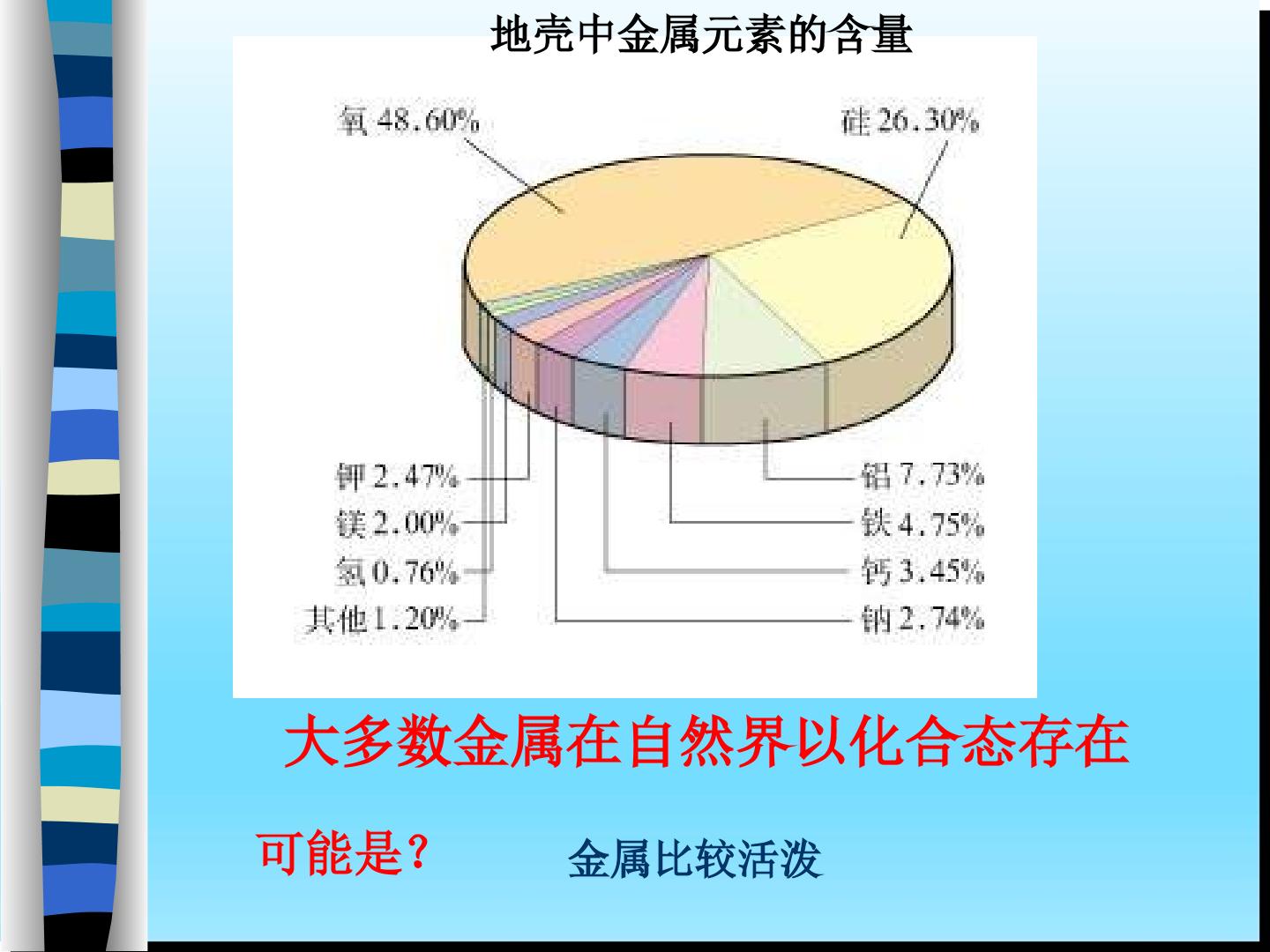 地壳中金属元素的含量

氧48.60%

硅26.30%

钾2.47%
镁2.00%
氢0.76%
其他1.20%

铝7.73%
铁4.75%
钙3.45%
钠2.74%

大多数金属在自然界以化合态存在

可能是？ 金属比较活泼